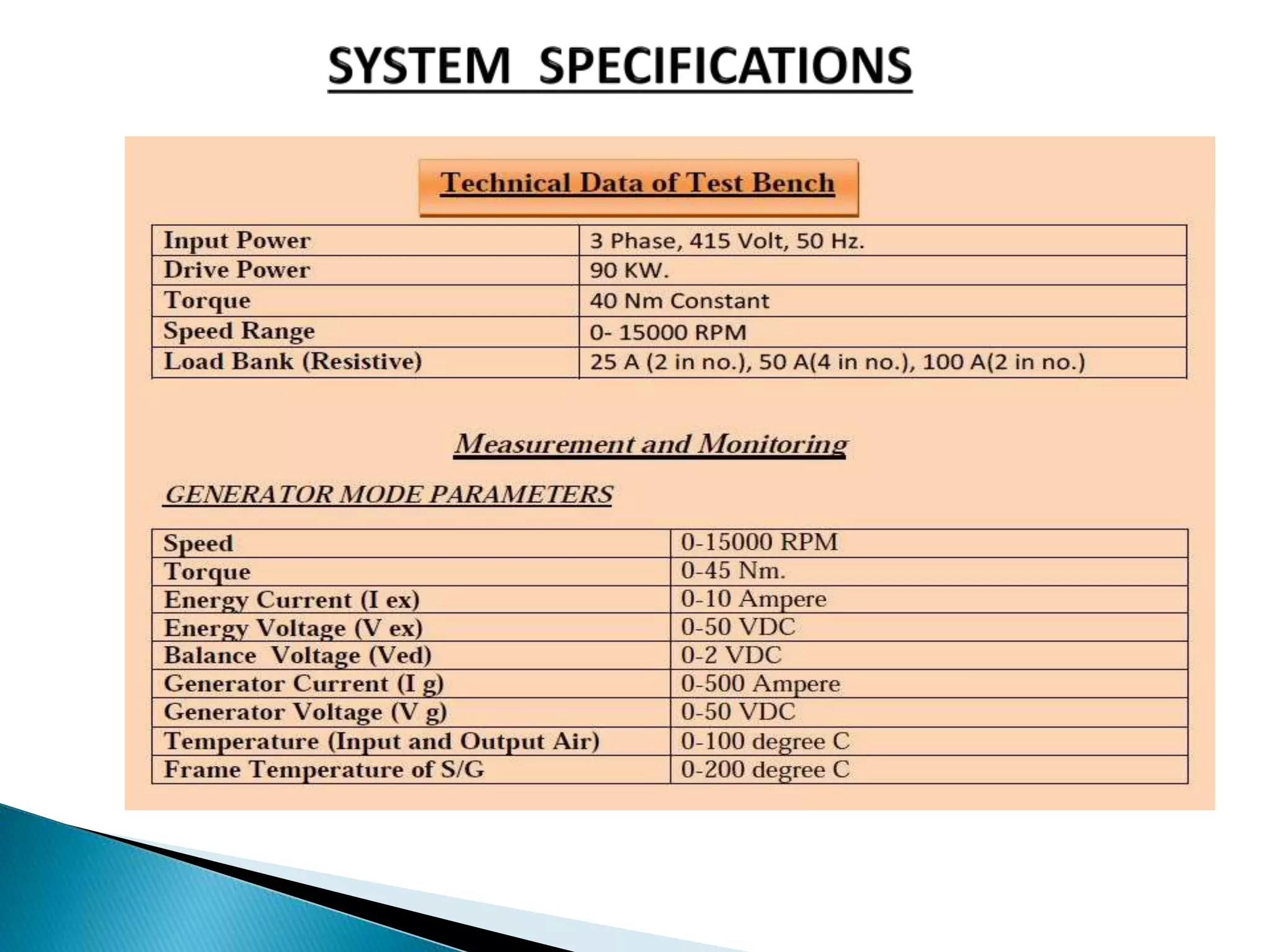 SYSTEM SPECIFICATIONS

Technical Data of Test Bench

| Input Power | 3 Phase, 415 Volt, 50 Hz. |
|---|---|
| Drive Power | 90 KW. |
| Torque | 40 Nm Constant |
| Speed Range | 0- 15000 RPM |
| Load Bank (Resistive) | 25 A (2 in no.), 50 A(4 in no.), 100 A(2 in no.) |

Measurement and Monitoring

GENERATOR MODE PARAMETERS

| Speed | 0-15000 RPM |
|---|---|
| Torque | 0-45 Nm. |
| Energy Current (I ex) | 0-10 Ampere |
| Energy Voltage (V ex) | 0-50 VDC |
| Balance Voltage (Ved) | 0-2 VDC |
| Generator Current (I g) | 0-500 Ampere |
| Generator Voltage (V g) | 0-50 VDC |
| Temperature (Input and Output Air) | 0-100 degree C |
| Frame Temperature of S/G | 0-200 degree C |